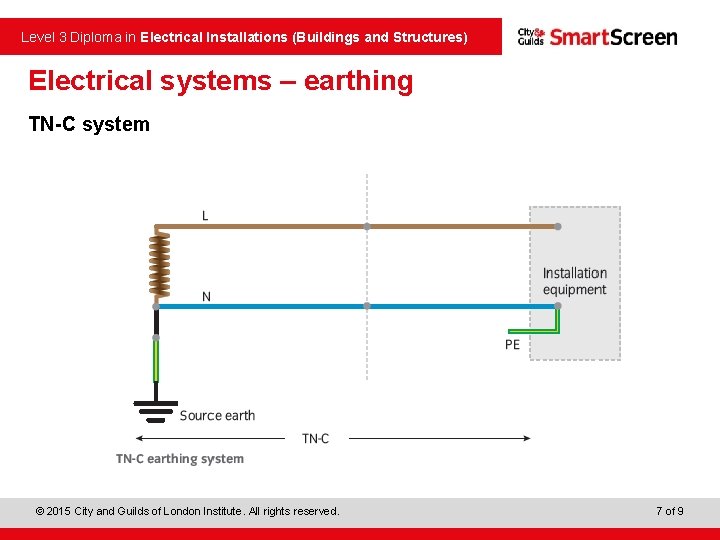 Level 3 Diploma in Electrical Installations (Buildings and Structures)

City & Guilds SmartScreen

Electrical systems – earthing

TN-C system

L

N

Installation equipment

PE

Source earth

TN-C

TN-C earthing system

© 2015 City and Guilds of London Institute. All rights reserved.

7 of 9